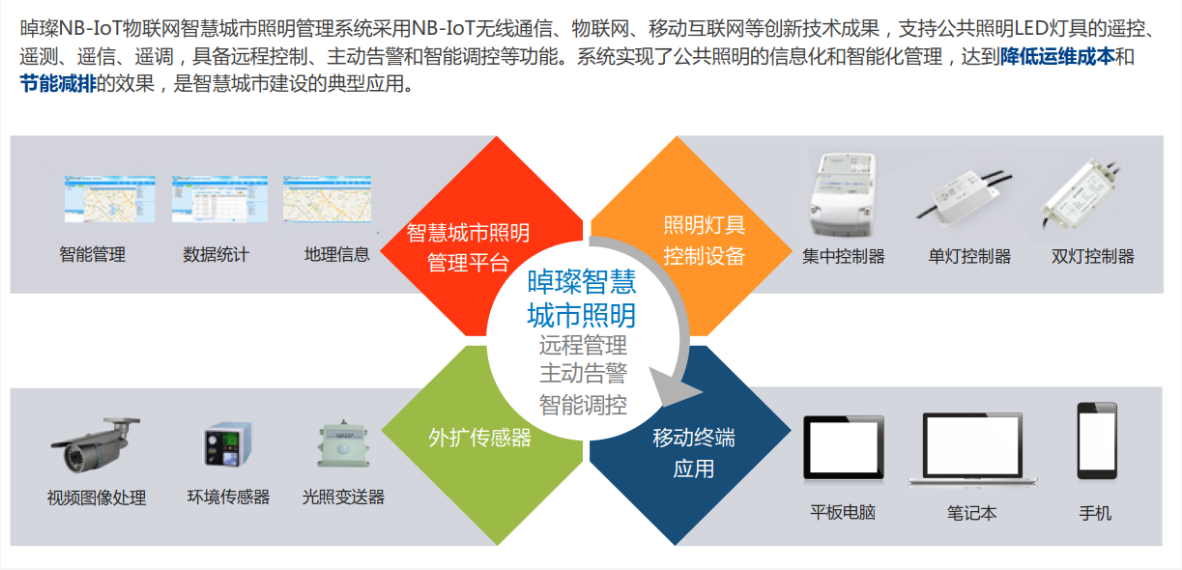 晫璨NB-IoT物联网智慧城市照明管理系统采用NB-IoT无线通信、物联网、移动互联网等创新技术成果，支持公共照明LED灯具的遥控、遥测、遥信、遥调，具备远程控制、主动告警和智能调控等功能。系统实现了公共照明的信息化和智能化管理，达到降低运维成本和节能减排的效果，是智慧城市建设的典型应用。

智能管理
数据统计
地理信息

智慧城市照明管理平台

照明灯具控制设备

集中控制器
单灯控制器
双灯控制器

晫璨智慧城市照明
远程管理
主动告警
智能调控

视频图像处理
环境传感器
光照变送器

外扩传感器

移动终端应用

平板电脑
笔记本
手机